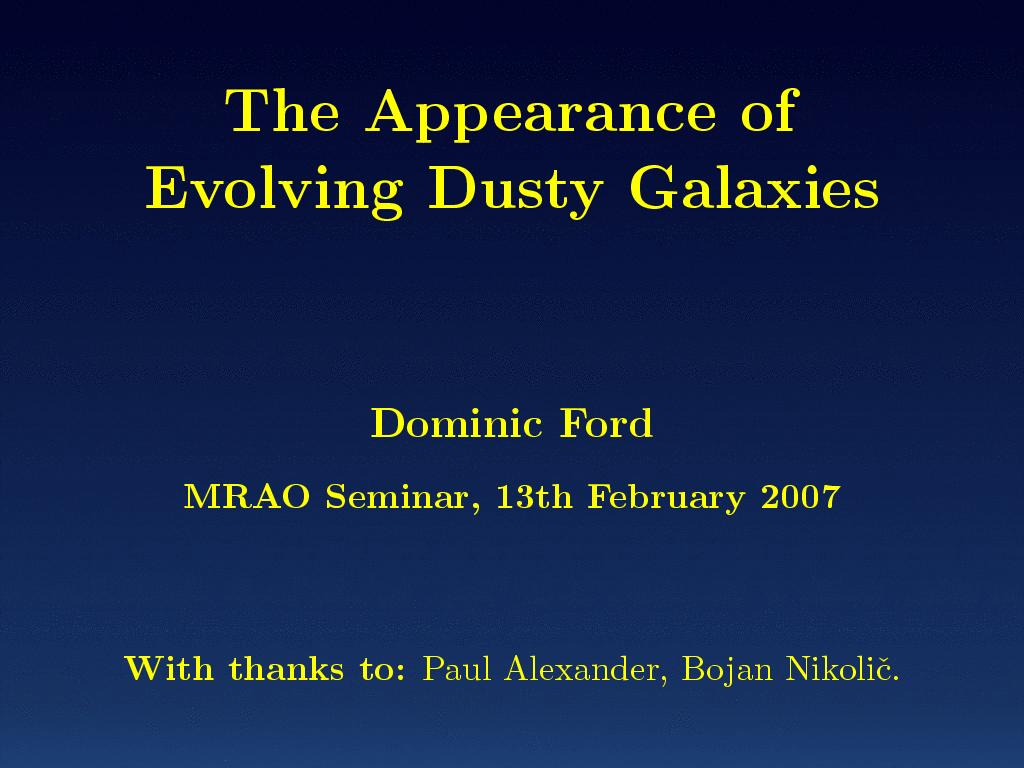 The Appearance of Evolving Dusty Galaxies

Dominic Ford

MRAO Seminar, 13th February 2007

With thanks to: Paul Alexander, Bojan Nikolič.